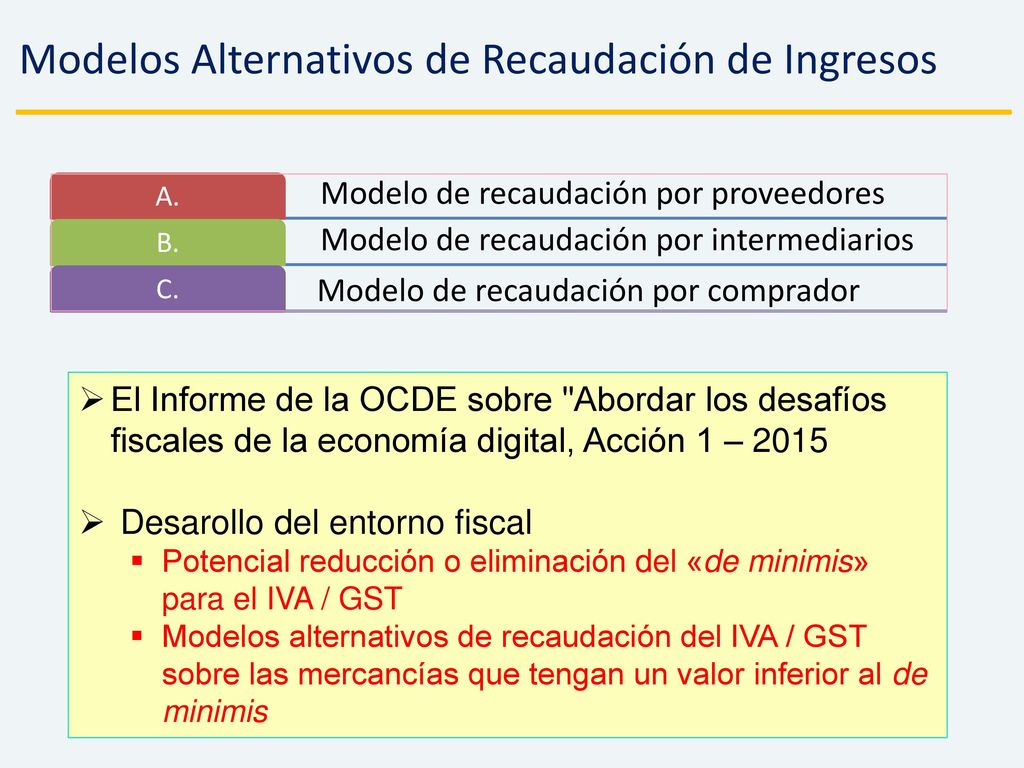 Modelos Alternativos de Recaudación de Ingresos

A. Modelo de recaudación por proveedores
B. Modelo de recaudación por intermediarios
C. Modelo de recaudación por comprador

➢ El Informe de la OCDE sobre "Abordar los desafíos fiscales de la economía digital, Acción 1 – 2015

➢ Desarollo del entorno fiscal
▪ Potencial reducción o eliminación del «de minimis» para el IVA / GST
▪ Modelos alternativos de recaudación del IVA / GST sobre las mercancías que tengan un valor inferior al de minimis